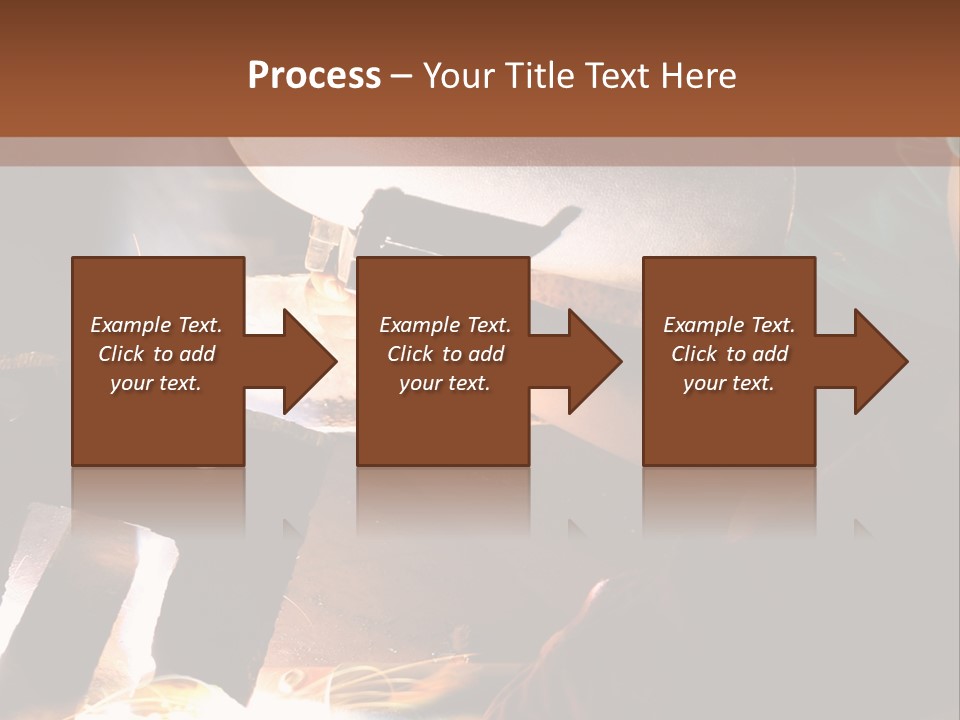 Process – Your Title Text Here

Example Text. Click to add your text.

Example Text. Click to add your text.

Example Text. Click to add your text.